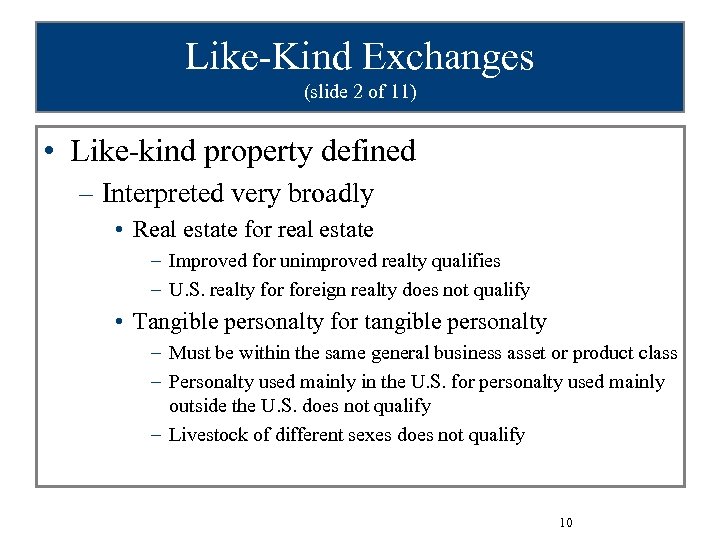 Like-Kind Exchanges
(slide 2 of 11)

• Like-kind property defined
– Interpreted very broadly
• Real estate for real estate
– Improved for unimproved realty qualifies
– U.S. realty for foreign realty does not qualify
• Tangible personalty for tangible personalty
– Must be within the same general business asset or product class
– Personalty used mainly in the U.S. for personalty used mainly outside the U.S. does not qualify
– Livestock of different sexes does not qualify

10